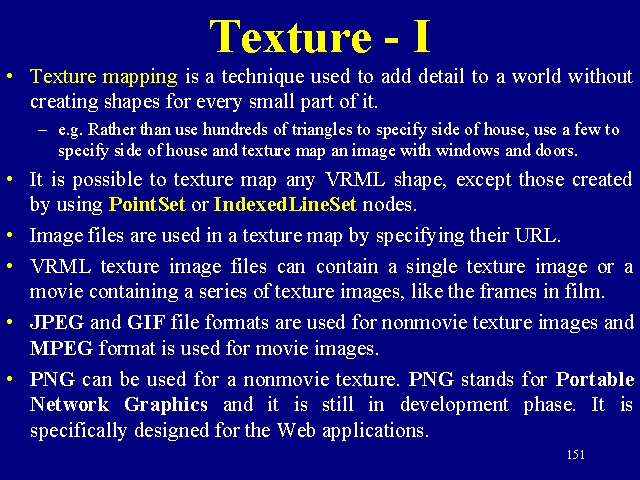 Texture - I

• Texture mapping is a technique used to add detail to a world without creating shapes for every small part of it.

– e.g. Rather than use hundreds of triangles to specify side of house, use a few to specify side of house and texture map an image with windows and doors.

• It is possible to texture map any VRML shape, except those created by using PointSet or IndexedLineSet nodes.

• Image files are used in a texture map by specifying their URL.

• VRML texture image files can contain a single texture image or a movie containing a series of texture images, like the frames in film.

• JPEG and GIF file formats are used for nonmovie texture images and MPEG format is used for movie images.

• PNG can be used for a nonmovie texture. PNG stands for Portable Network Graphics and it is still in development phase. It is specifically designed for the Web applications.

151